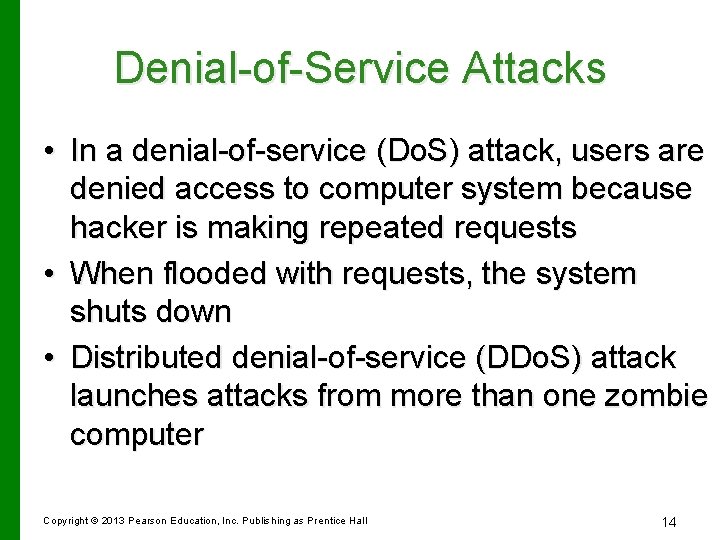 Denial-of-Service Attacks

• In a denial-of-service (DoS) attack, users are denied access to computer system because hacker is making repeated requests
• When flooded with requests, the system shuts down
• Distributed denial-of-service (DDoS) attack launches attacks from more than one zombie computer

Copyright © 2013 Pearson Education, Inc. Publishing as Prentice Hall

14